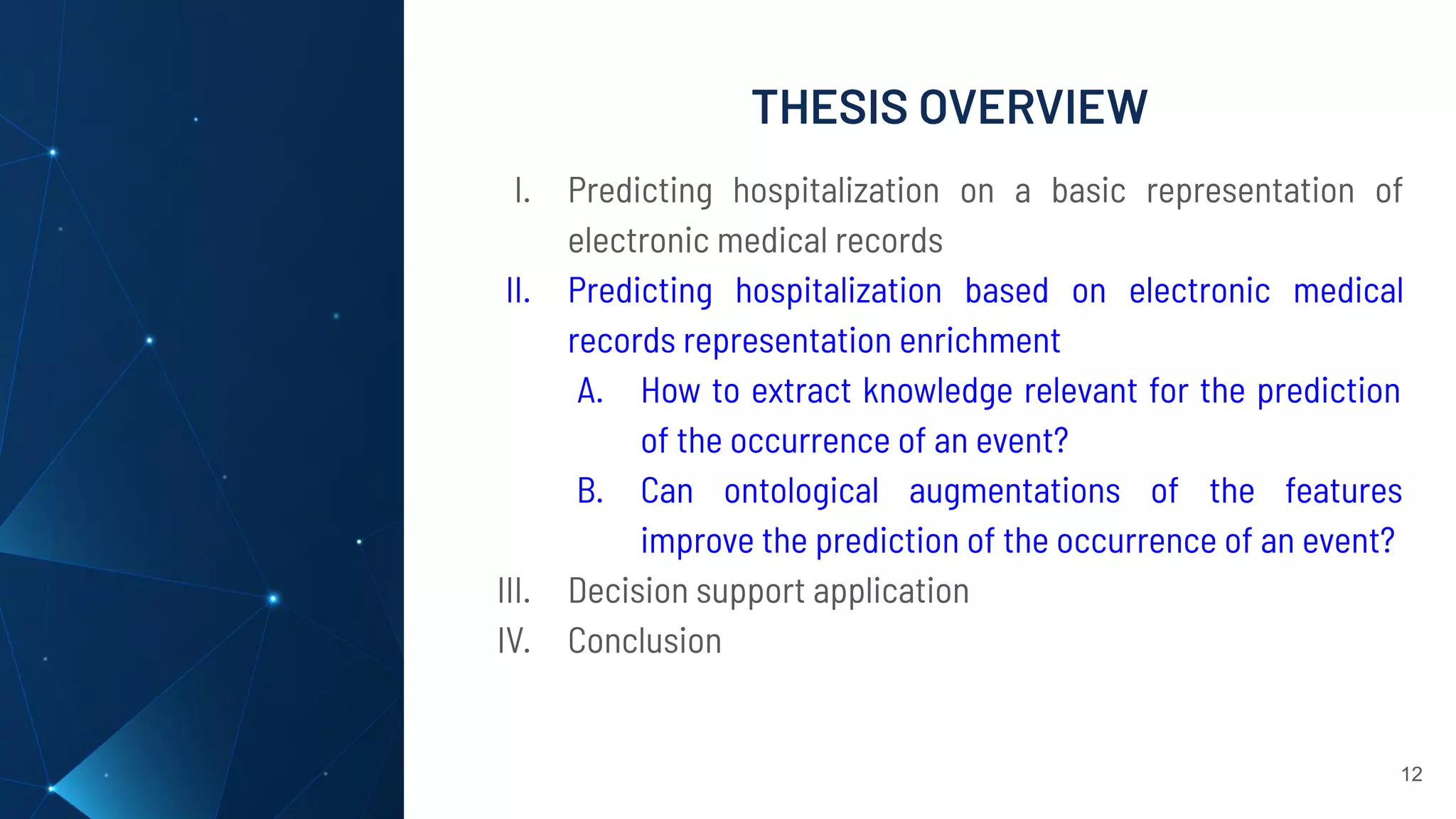 THESIS OVERVIEW

I. Predicting hospitalization on a basic representation of electronic medical records

II. Predicting hospitalization based on electronic medical records representation enrichment

A. How to extract knowledge relevant for the prediction of the occurrence of an event?

B. Can ontological augmentations of the features improve the prediction of the occurrence of an event?

III. Decision support application

IV. Conclusion

12